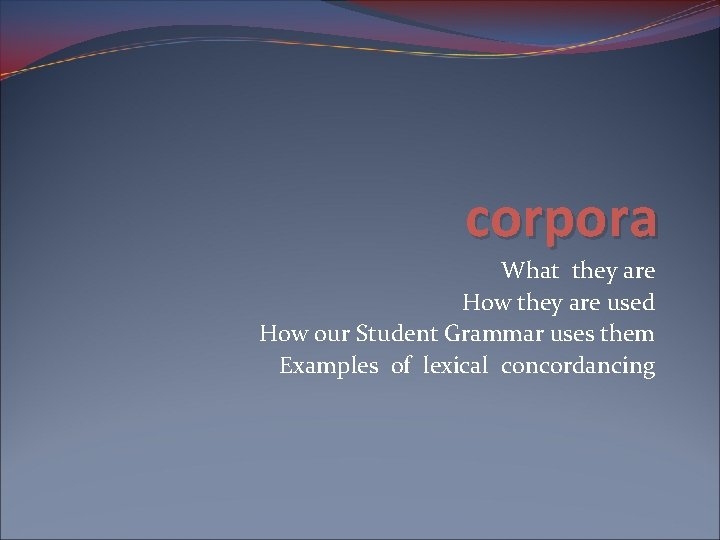 corpora

What they are
How they are used
How our Student Grammar uses them
Examples of lexical concordancing